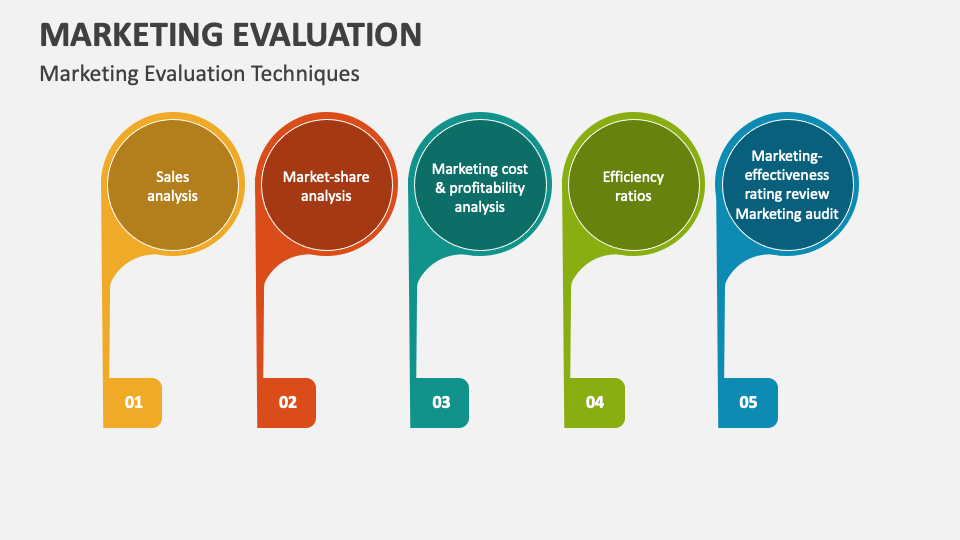 MARKETING EVALUATION

Marketing Evaluation Techniques

Sales analysis

01

Market-share analysis

02

Marketing cost & profitability analysis

03

Efficiency ratios

04

Marketing-effectiveness rating review Marketing audit

05